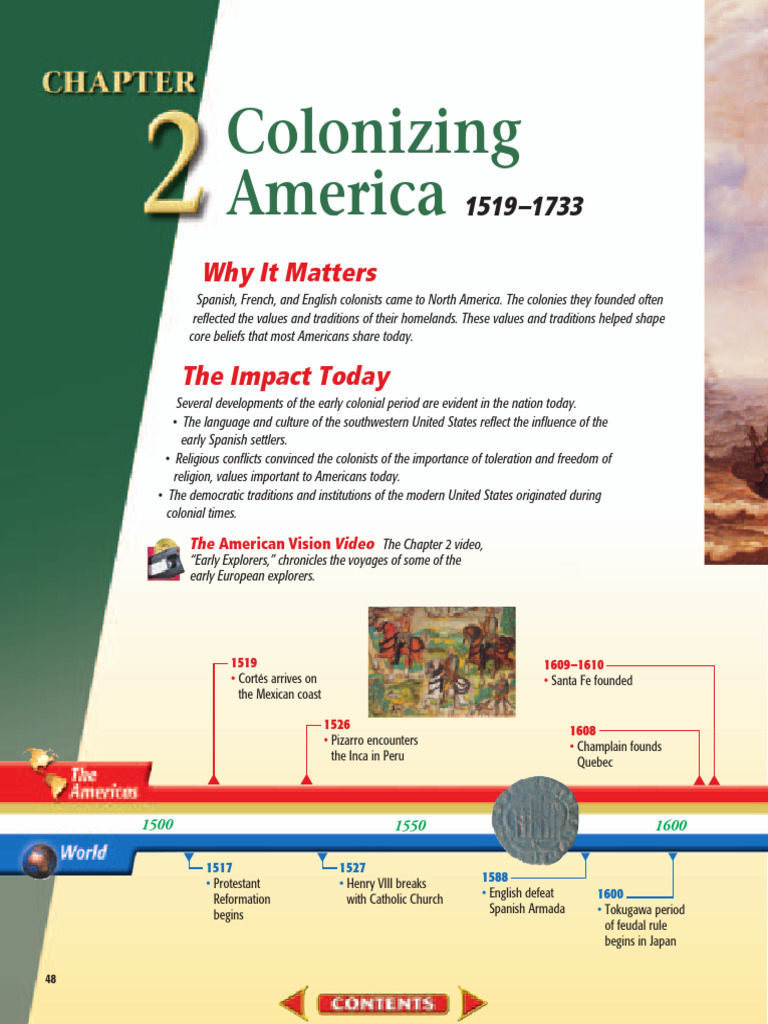 CHAPTER 2 Colonizing America 1519–1733

Why It Matters

Spanish, French, and English colonists came to North America. The colonies they founded often reflected the values and traditions of their homelands. These values and traditions helped shape core beliefs that most Americans share today.

The Impact Today

Several developments of the early colonial period are evident in the nation today.
• The language and culture of the southwestern United States reflect the influence of the early Spanish settlers.
• Religious conflicts convinced the colonists of the importance of toleration and freedom of religion, values important to Americans today.
• The democratic traditions and institutions of the modern United States originated during colonial times.

The American Vision Video The Chapter 2 video, "Early Explorers," chronicles the voyages of some of the early European explorers.

1519
• Cortés arrives on the Mexican coast

1526
• Pizarro encounters the Inca in Peru

1609–1610
• Santa Fe founded

1608
• Champlain founds Quebec

The Americas

1500 1550 1600

World

1517
• Protestant Reformation begins

1527
• Henry VIII breaks with Catholic Church

1588
• English defeat Spanish Armada

1600
• Tokugawa period of feudal rule begins in Japan

48

CONTENTS